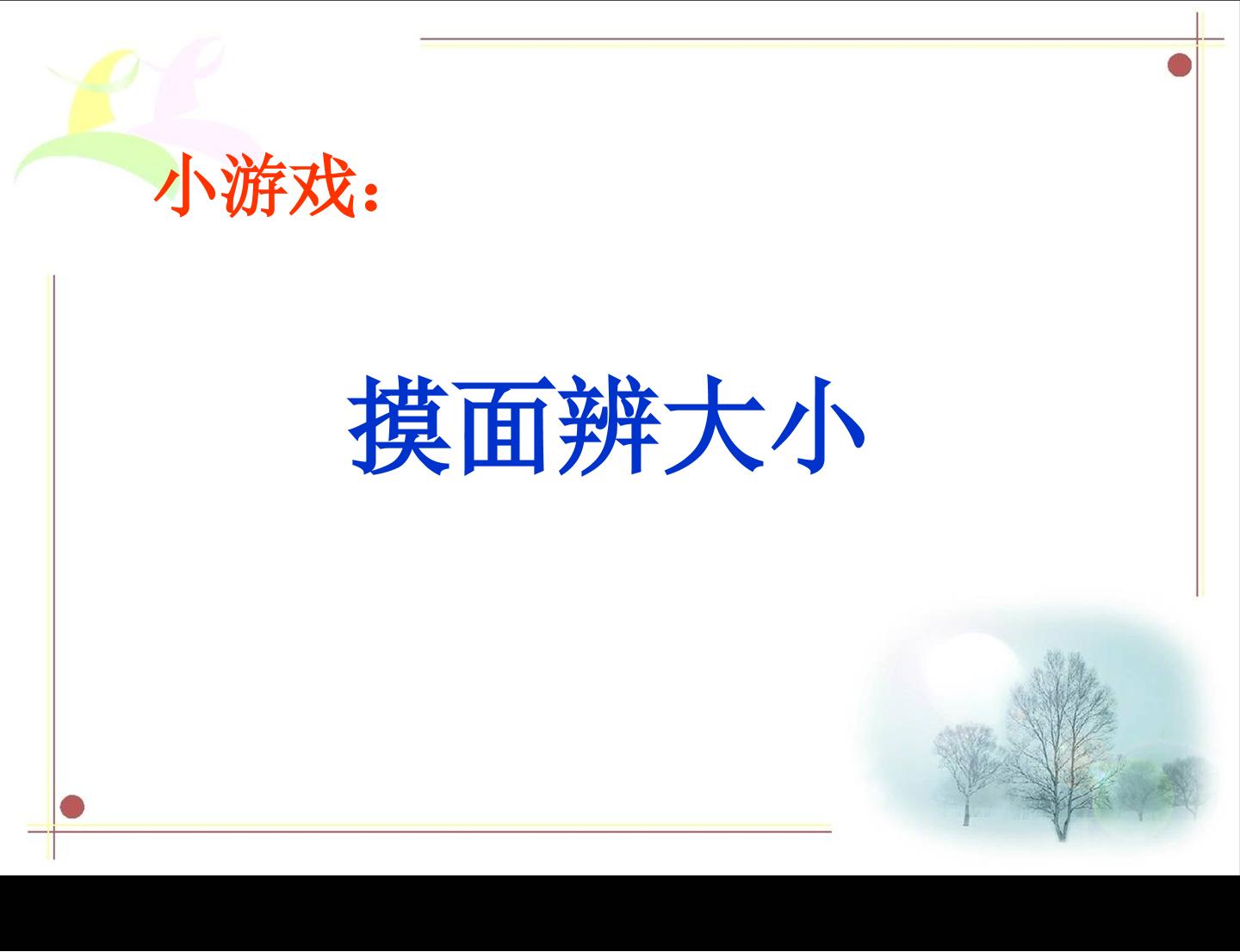 小游戏：

摸面辨大小